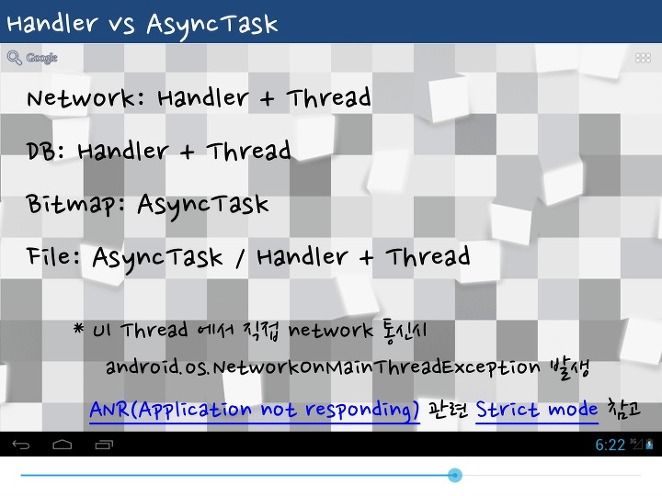 Handler vs AsyncTask

Google

Network: Handler + Thread

DB: Handler + Thread

Bitmap: AsyncTask

File: AsyncTask / Handler + Thread

* UI Thread 에서 직접 network 통신시 android.os.NetworkOnMainThreadException 발생

ANR(Application not responding) 관련 Strict mode 참고

6:22